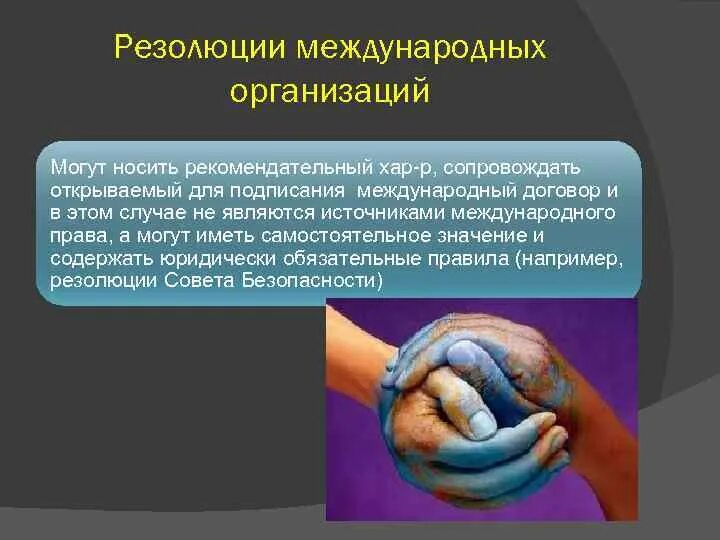 Резолюции международных организаций

Могут носить рекомендательный хар-р, сопровождать открываемый для подписания международный договор и в этом случае не являются источниками международного права, а могут иметь самостоятельное значение и содержать юридически обязательные правила (например, резолюции Совета Безопасности)